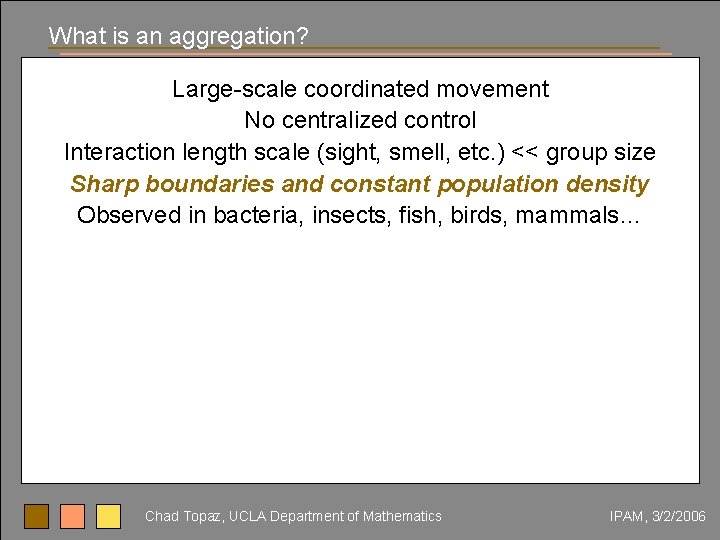 What is an aggregation?

Large-scale coordinated movement
No centralized control
Interaction length scale (sight, smell, etc.) << group size
Sharp boundaries and constant population density
Observed in bacteria, insects, fish, birds, mammals…

Chad Topaz, UCLA Department of Mathematics

IPAM, 3/2/2006